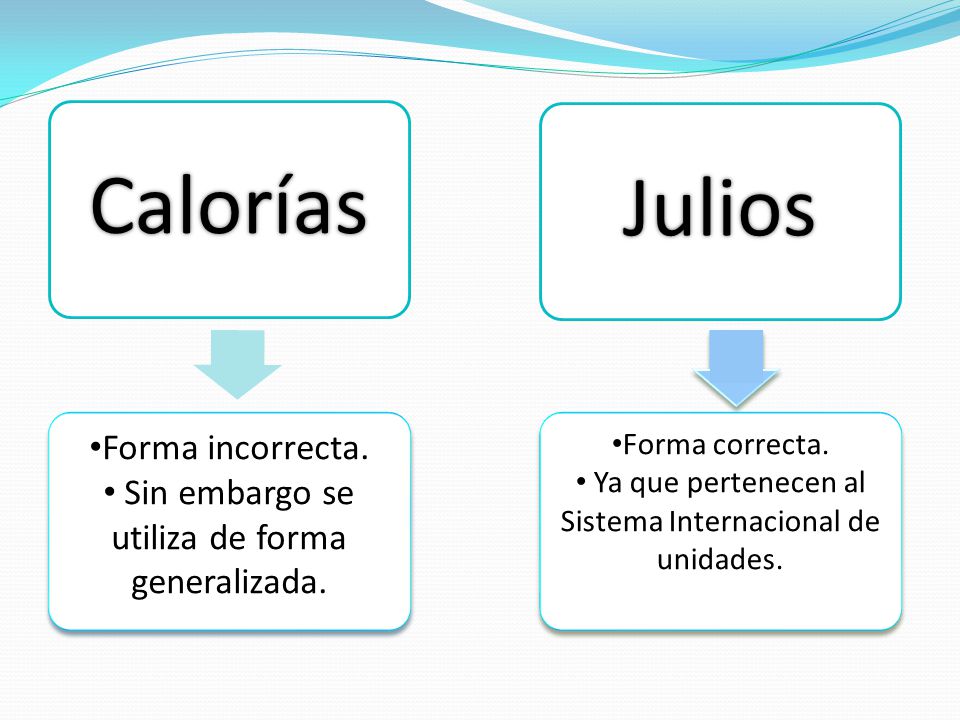 Calorías

•Forma incorrecta.
• Sin embargo se utiliza de forma generalizada.

Julios

•Forma correcta.
• Ya que pertenecen al Sistema Internacional de unidades.